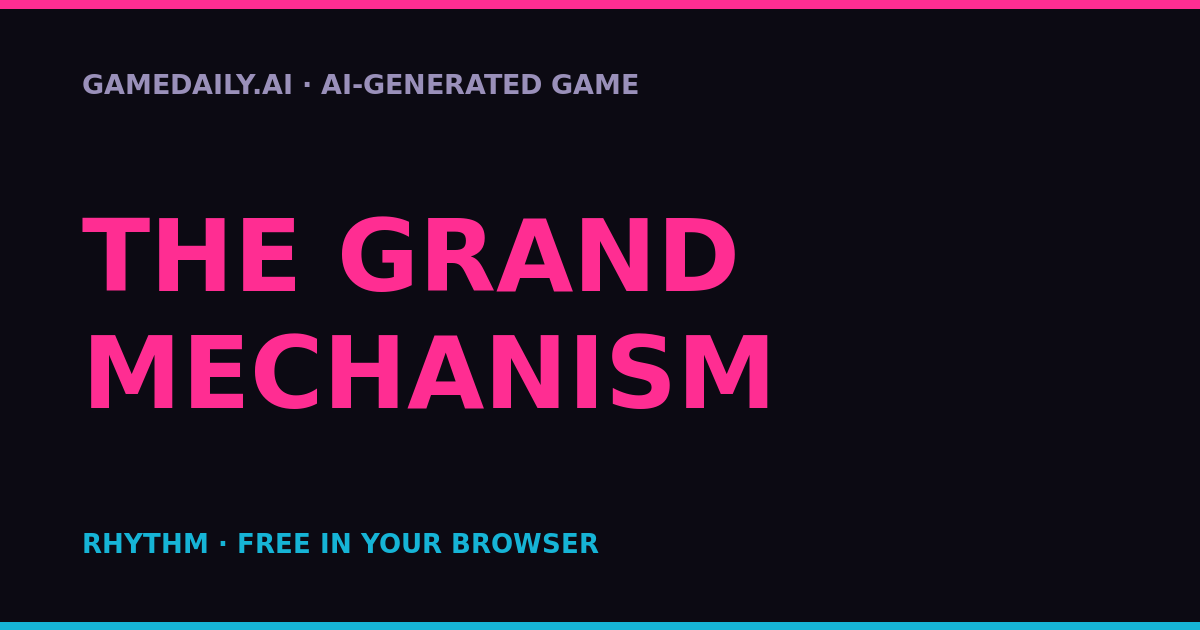 GAMEDAILY.AI · AI-GENERATED GAME

THE GRAND MECHANISM

RHYTHM · FREE IN YOUR BROWSER